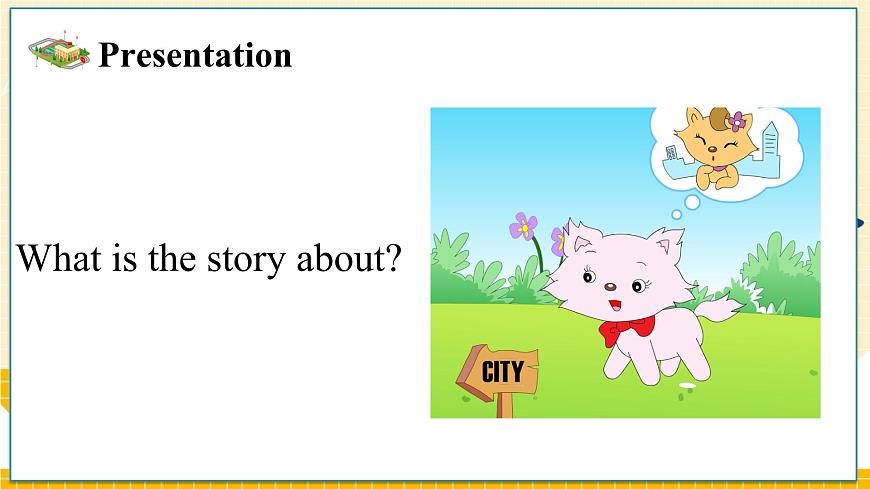 Presentation

What is the story about?

CITY